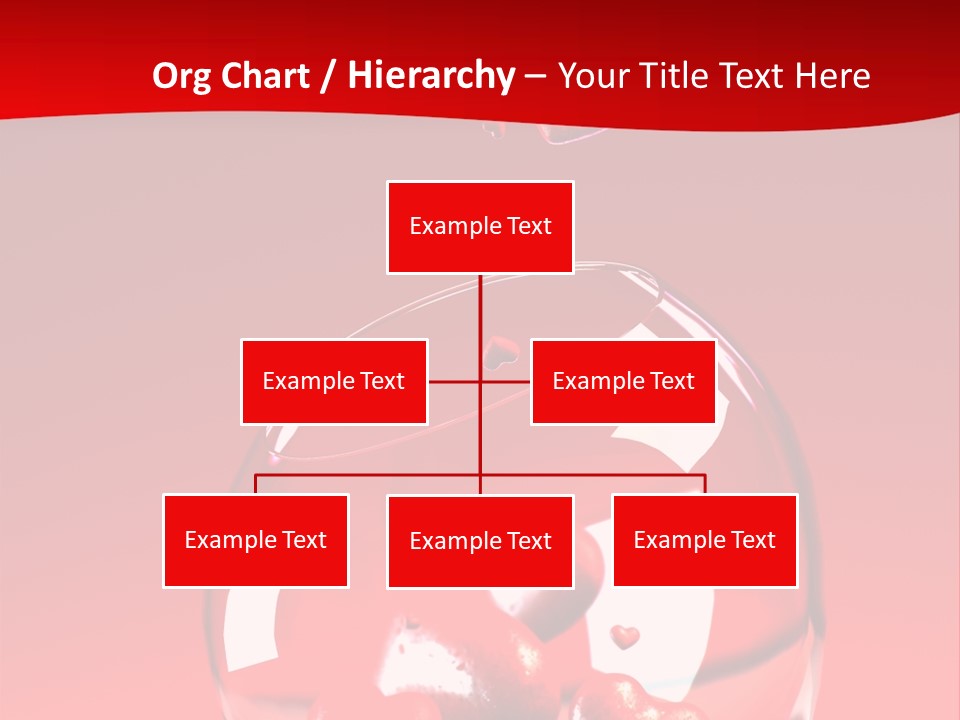 Org Chart / Hierarchy – Your Title Text Here

Example Text

Example Text

Example Text

Example Text

Example Text

Example Text